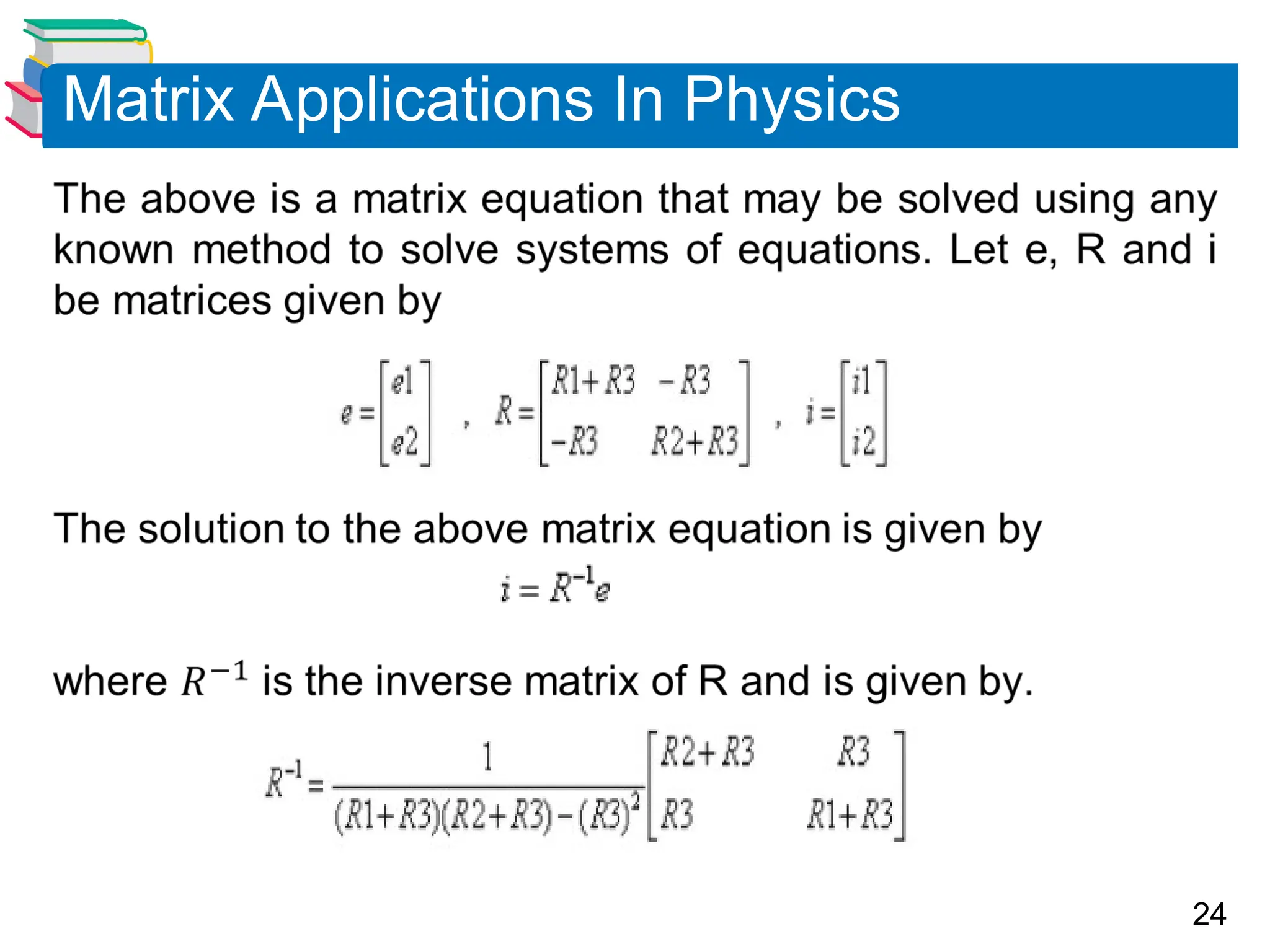 Matrix Applications In Physics

The above is a matrix equation that may be solved using any known method to solve systems of equations. Let e, R and i be matrices given by

$e = \begin{bmatrix} e1 \\ e2 \end{bmatrix}$ , $R = \begin{bmatrix} R1+R3 & -R3 \\ -R3 & R2+R3 \end{bmatrix}$ , $i = \begin{bmatrix} i1 \\ i2 \end{bmatrix}$

The solution to the above matrix equation is given by

$i = R^{-1}e$

where $R^{-1}$ is the inverse matrix of R and is given by.

$R^{-1} = \frac{1}{(R1+R3)(R2+R3)-(R3)^2} \begin{bmatrix} R2+R3 & R3 \\ R3 & R1+R3 \end{bmatrix}$

24